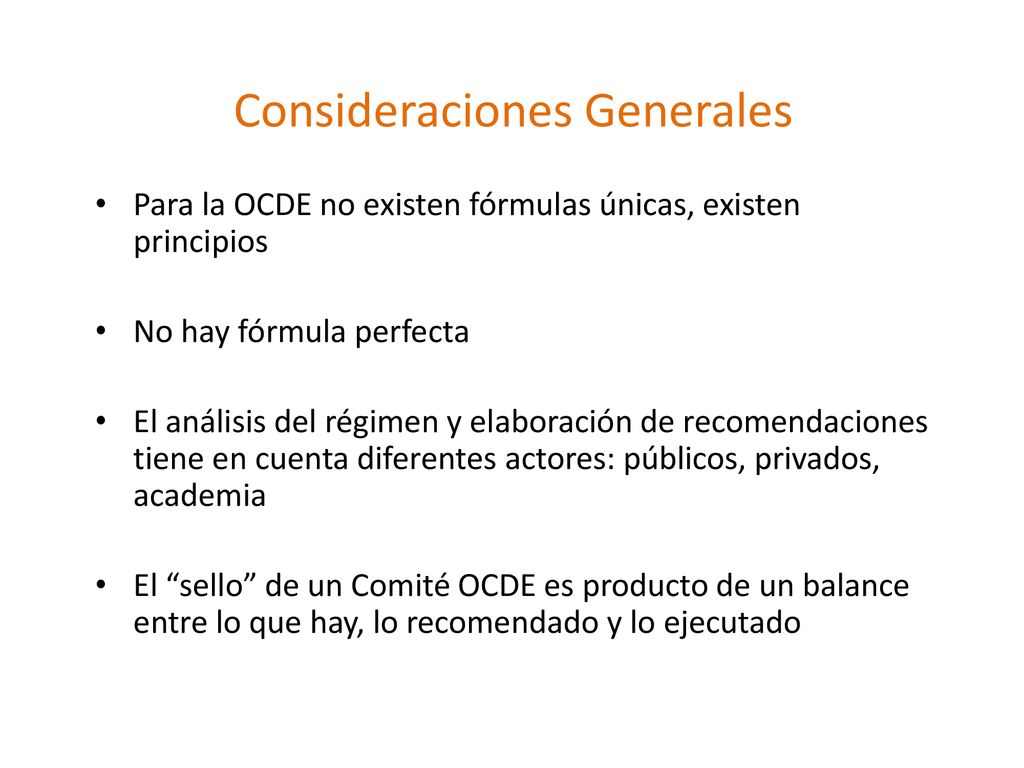 Consideraciones Generales

• Para la OCDE no existen fórmulas únicas, existen principios

• No hay fórmula perfecta

• El análisis del régimen y elaboración de recomendaciones tiene en cuenta diferentes actores: públicos, privados, academia

• El “sello” de un Comité OCDE es producto de un balance entre lo que hay, lo recomendado y lo ejecutado